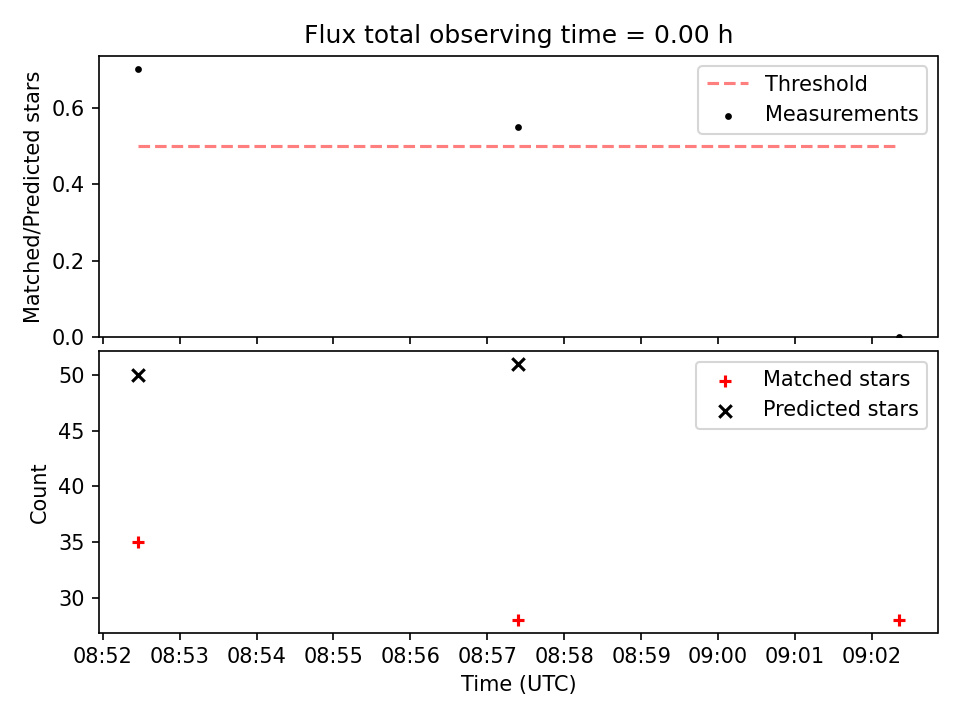 Flux total observing time = 0.00 h

Matched/Predicted stars

0.6
0.4
0.2
0.0

Threshold
Measurements

Count

50
45
40
35
30

Matched stars
Predicted stars

08:52 08:53 08:54 08:55 08:56 08:57 08:58 08:59 09:00 09:01 09:02

Time (UTC)